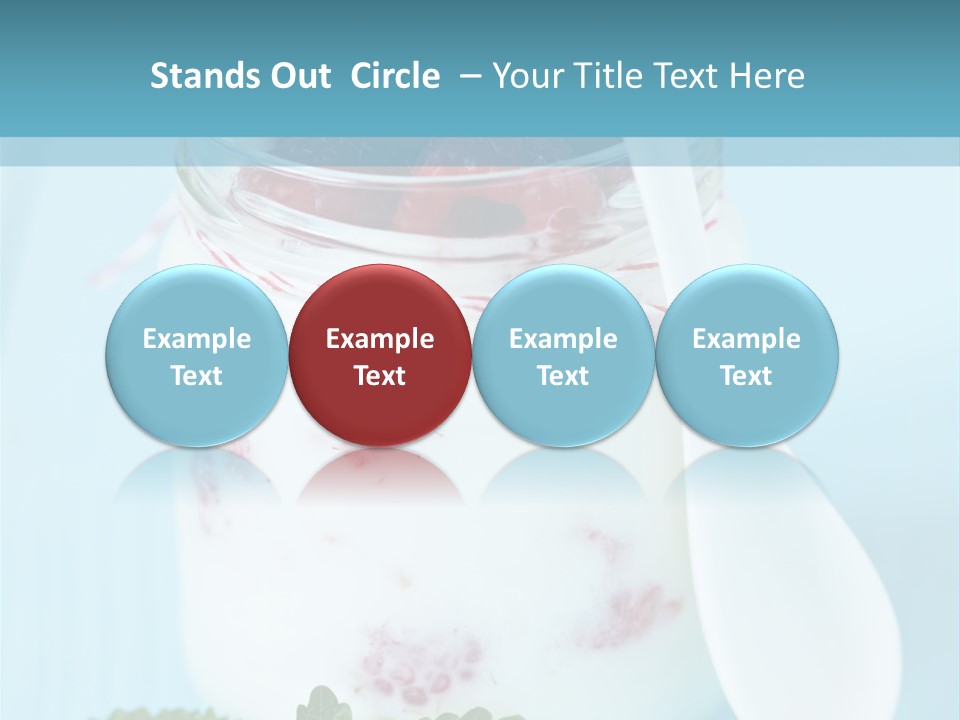 Stands Out Circle – Your Title Text Here

Example Text

Example Text

Example Text

Example Text